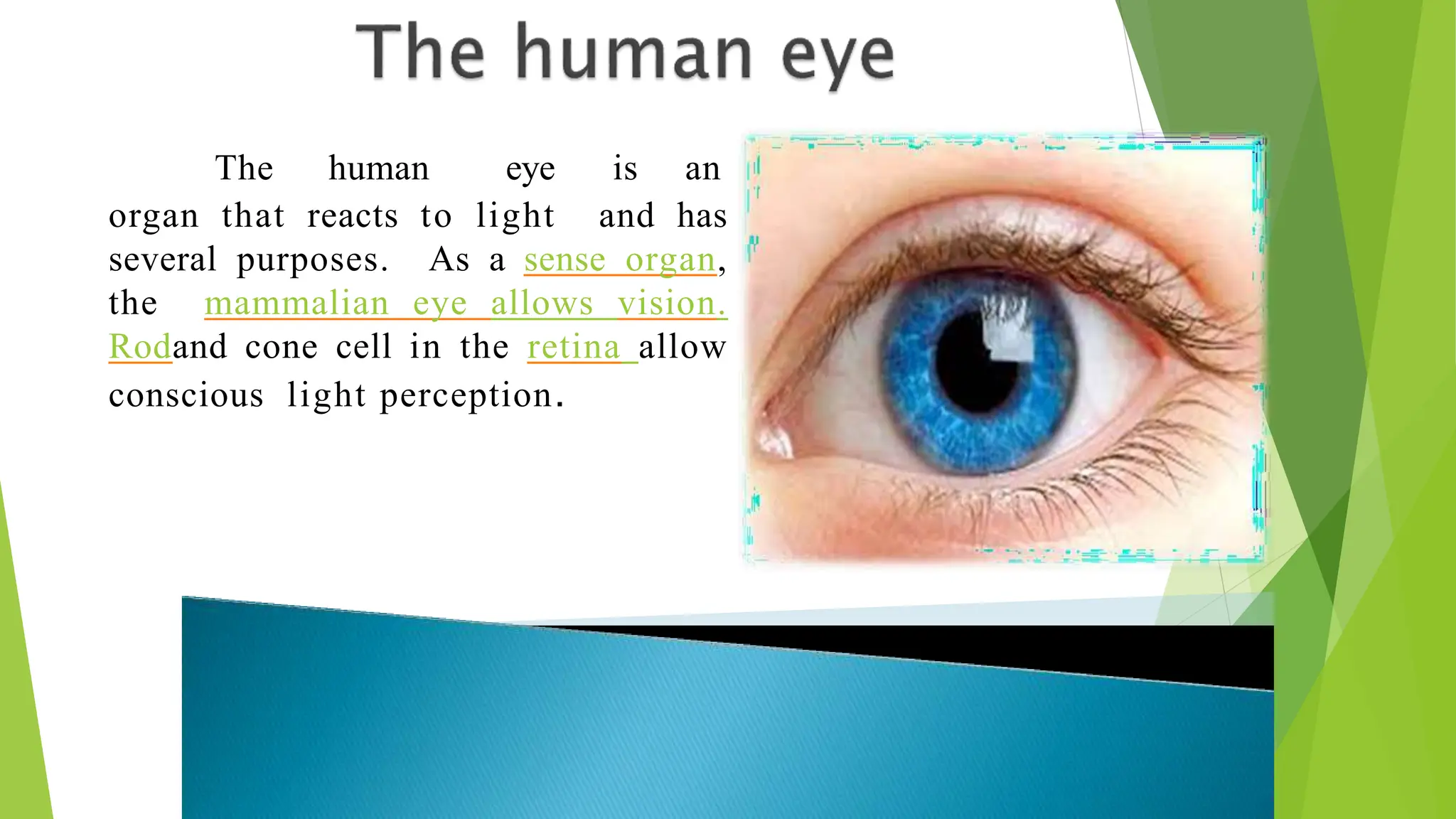 The human eye

The human eye is an organ that reacts to light and has several purposes. As a sense organ, the mammalian eye allows vision. Rodand cone cell in the retina allow conscious light perception.